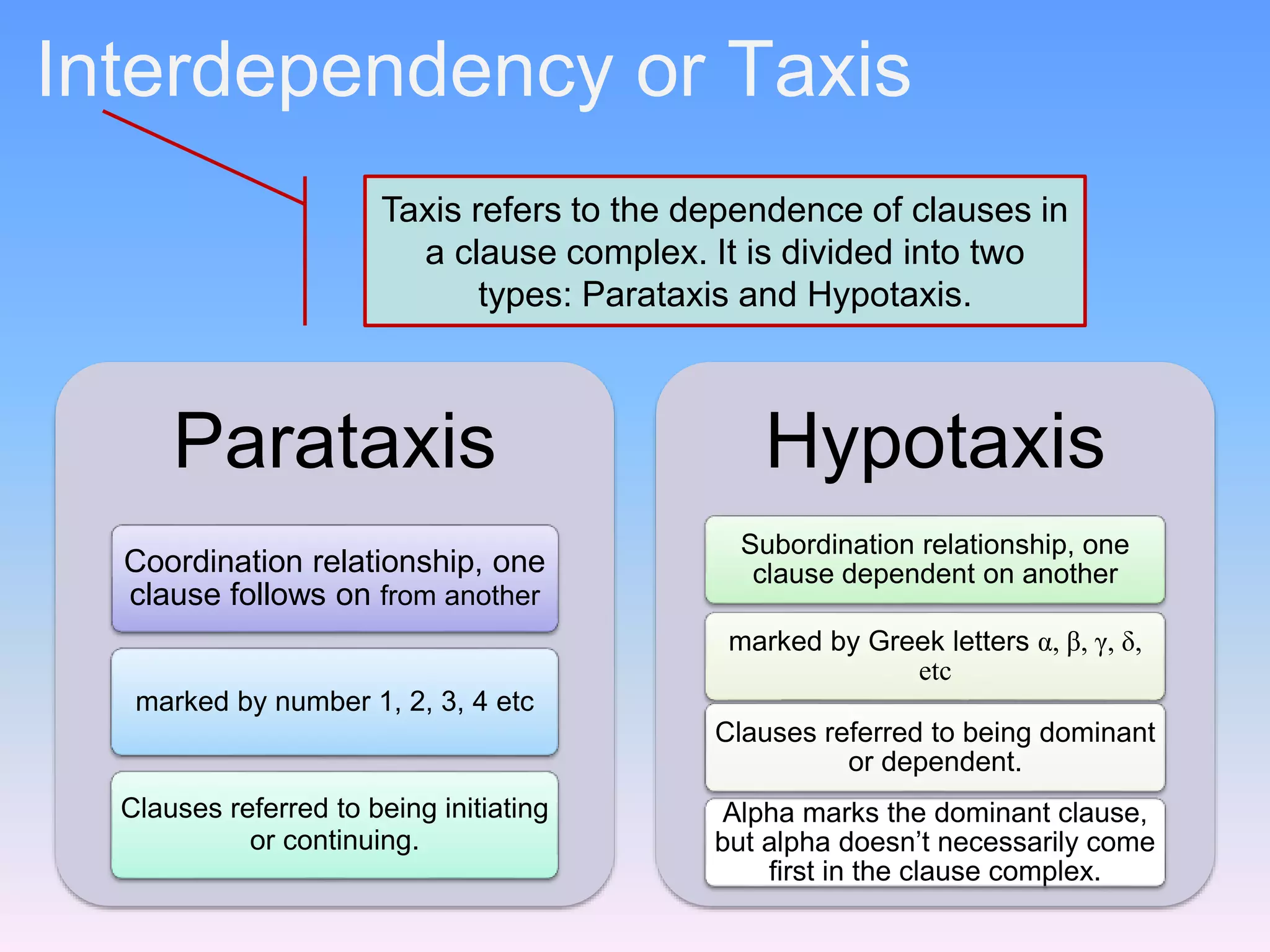 Interdependency or Taxis

Taxis refers to the dependence of clauses in a clause complex. It is divided into two types: Parataxis and Hypotaxis.

Parataxis

Coordination relationship, one clause follows on from another

marked by number 1, 2, 3, 4 etc

Clauses referred to being initiating or continuing.

Hypotaxis

Subordination relationship, one clause dependent on another

marked by Greek letters α, β, γ, δ, etc

Clauses referred to being dominant or dependent.

Alpha marks the dominant clause, but alpha doesn't necessarily come first in the clause complex.